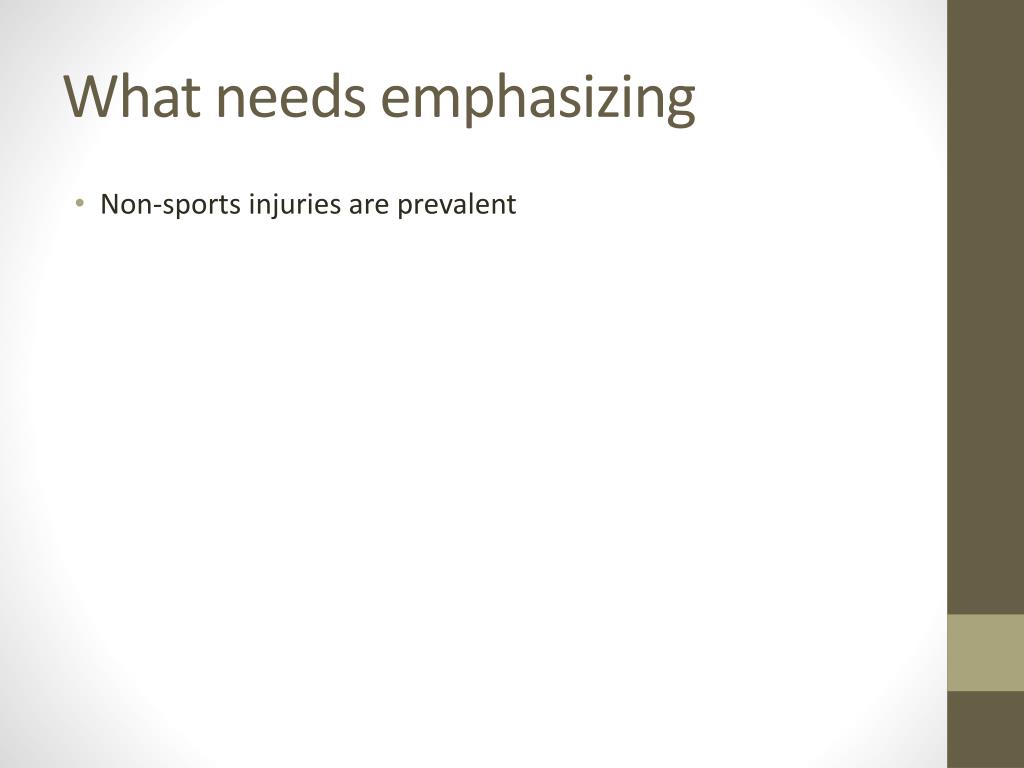 What needs emphasizing

• Non-sports injuries are prevalent